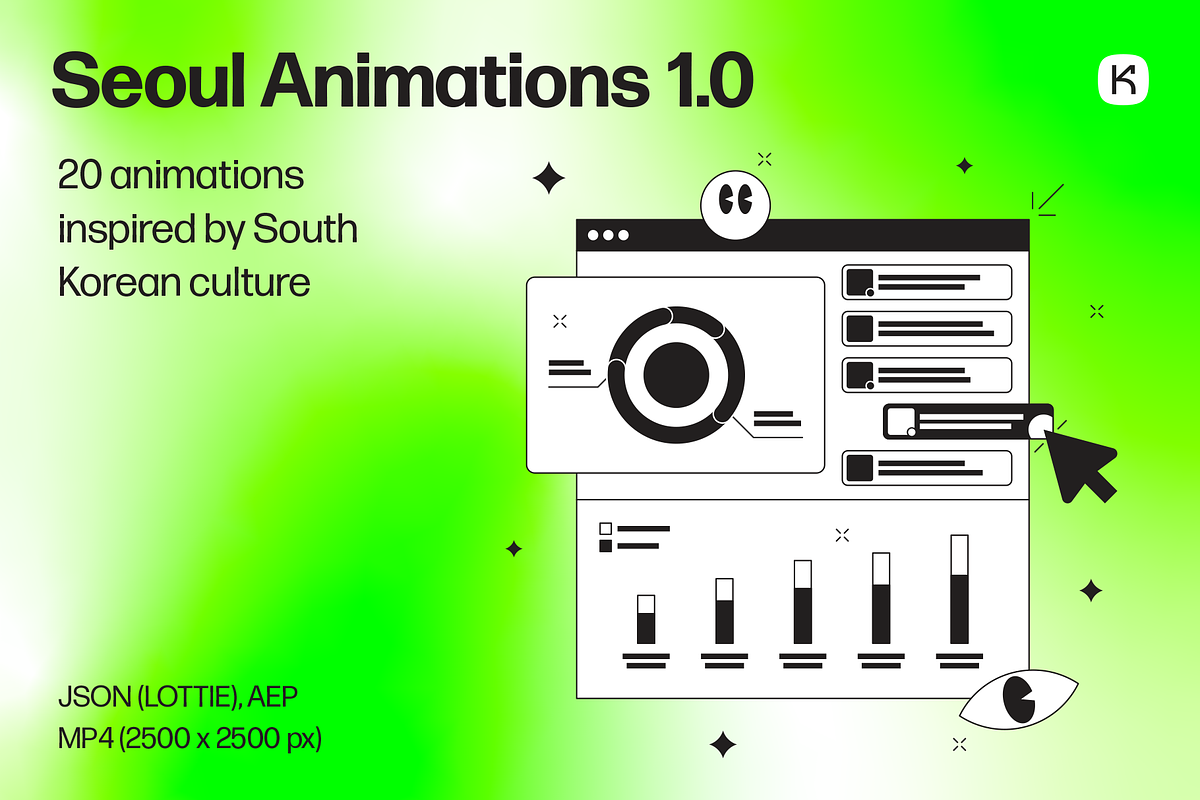 Seoul Animations 1.0

20 animations inspired by South Korean culture

JSON (LOTTIE), AEP
MP4 (2500 x 2500 px)